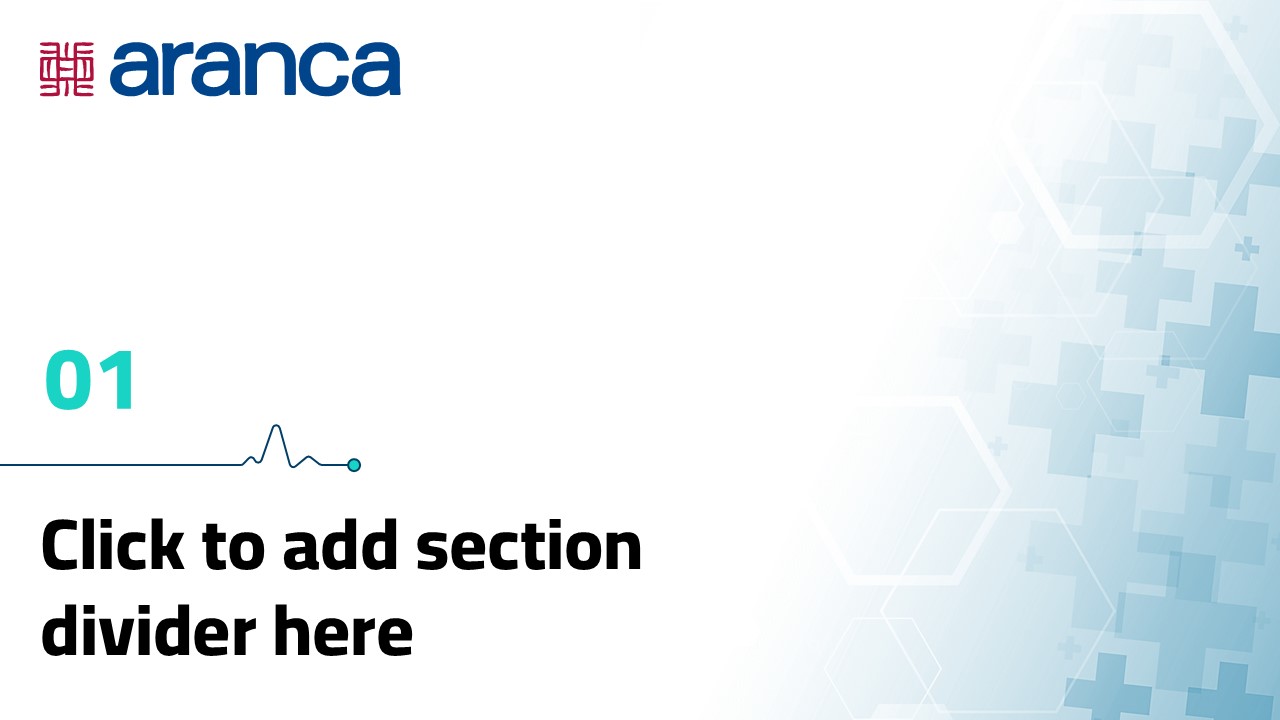 aranca

01

Click to add section divider here